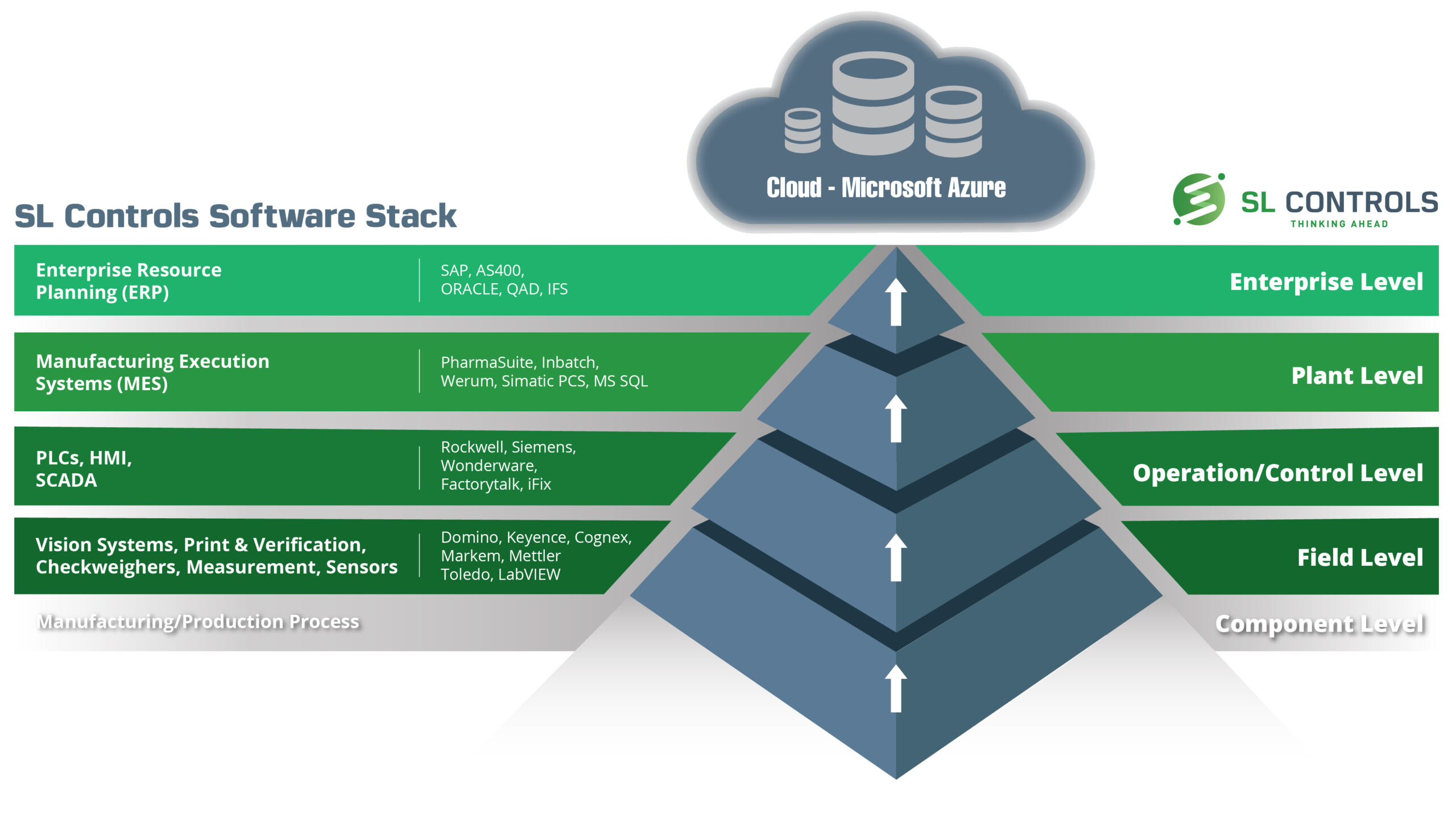 Cloud - Microsoft Azure

SL Controls Software Stack

SL CONTROLS
THINKING AHEAD

Enterprise Resource Planning (ERP)

SAP, AS400, ORACLE, QAD, IFS

Enterprise Level

Manufacturing Execution Systems (MES)

PharmaSuite, Inbatch, Werum, Simatic PCS, MS SQL

Plant Level

PLCs, HMI, SCADA

Rockwell, Siemens, Wonderware, Factorytalk, iFix

Operation/Control Level

Vision Systems, Print & Verification, Checkweighers, Measurement, Sensors

Domino, Keyence, Cognex, Markem, Mettler Toledo, LabVIEW

Field Level

Manufacturing/Production Process

Component Level